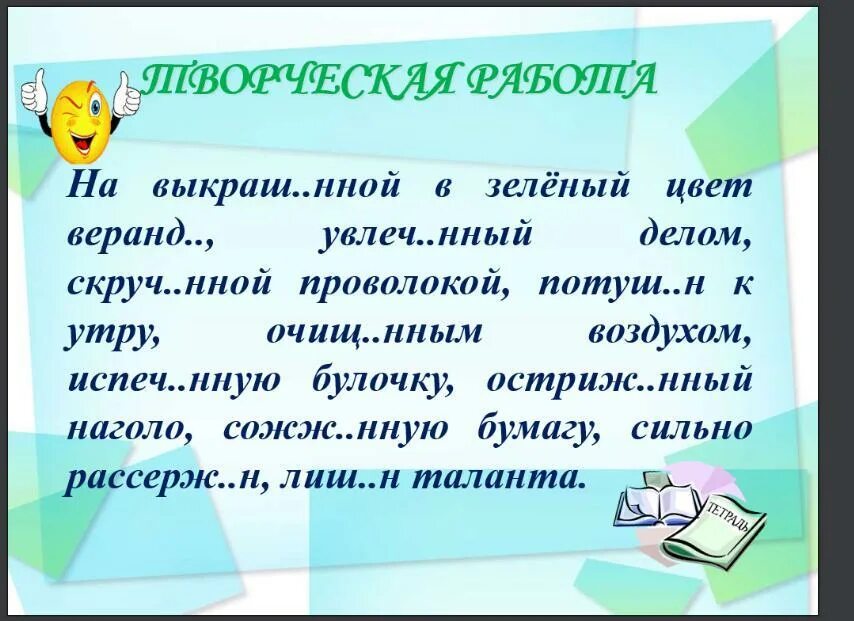 ТВОРЧЕСКАЯ РАБОТА

На выкраш..нной в зелёный цвет веранд.., увлеч..нный делом, скруч..нной проволокой, потуш..н к утру, очищ..нным воздухом, испеч..нную булочку, остриж..нный наголо, сожж..нную бумагу, сильно рассерж..н, лиш..н таланта.

ТЕТРАДЬ